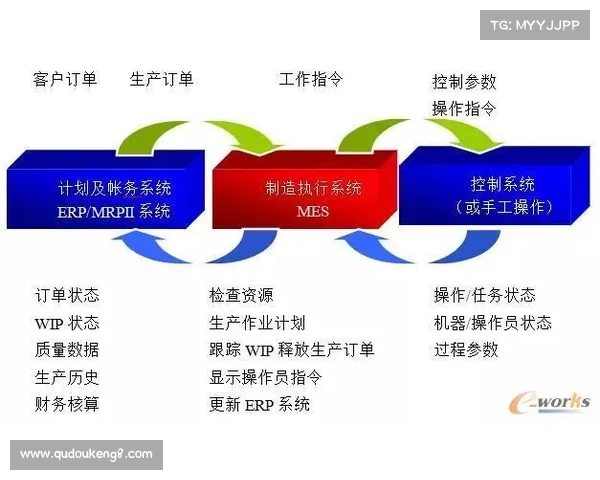 TG: MYYJJPP

客户订单
生产订单
工作指令
控制参数
操作指令

计划及帐务系统
ERP/MRPII 系统

制造执行系统
MES

控制系统
（或手工操作）

订单状态
WIP 状态
质量数据
生产历史
财务核算

检查资源
生产作业计划
跟踪 WIP 释放生产订单
显示操作员指令
更新 ERP 系统

操作/任务状态
机器/操作员状态
过程参数

e-works

www.qudoukeng8.com